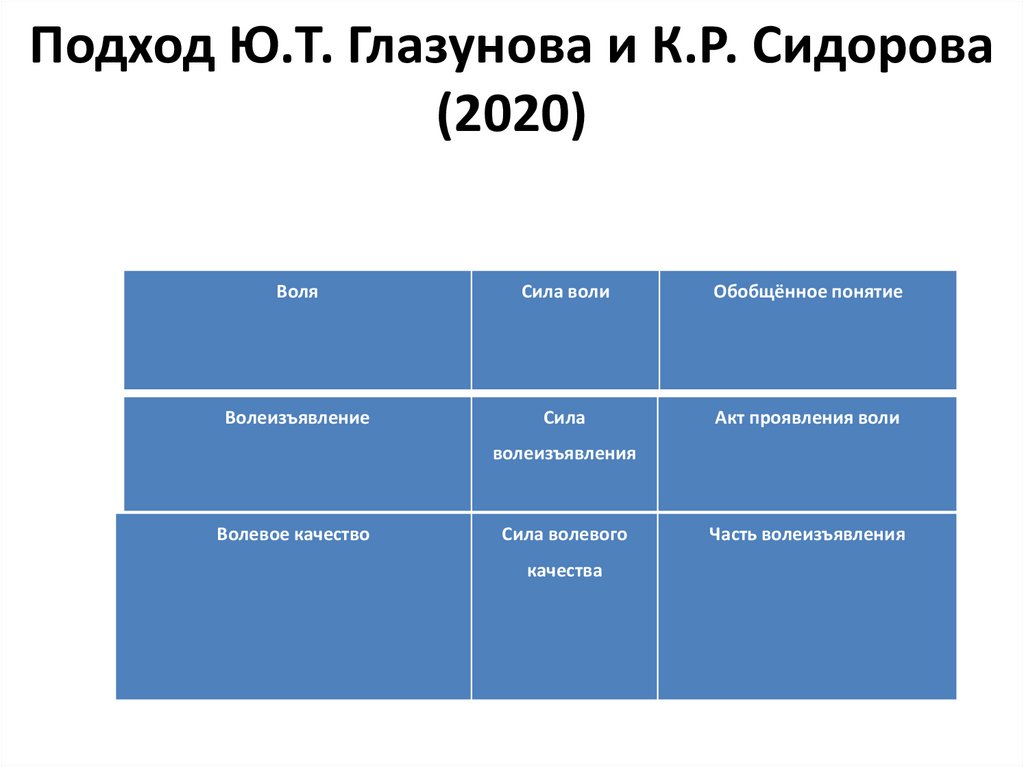 Подход Ю.Т. Глазунова и К.Р. Сидорова (2020)

| Воля | Сила воли | Обобщённое понятие |
|---|---|---|
| Волеизъявление | Сила волеизъявления | Акт проявления воли |
| Волевое качество | Сила волевого качества | Часть волеизъявления |